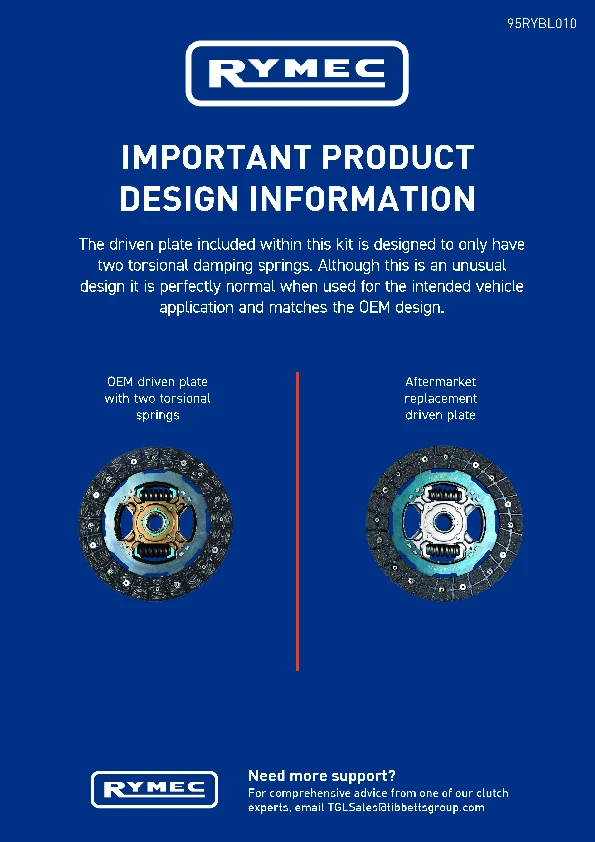 95RYBL010

RYMEC

IMPORTANT PRODUCT DESIGN INFORMATION

The driven plate included within this kit is designed to only have two torsional damping springs. Although this is an unusual design it is perfectly normal when used for the intended vehicle application and matches the OEM design.

OEM driven plate with two torsional springs

Aftermarket replacement driven plate

RYMEC

Need more support?
For comprehensive advice from one of our clutch experts, email TGLSales@tibbettsgroup.com